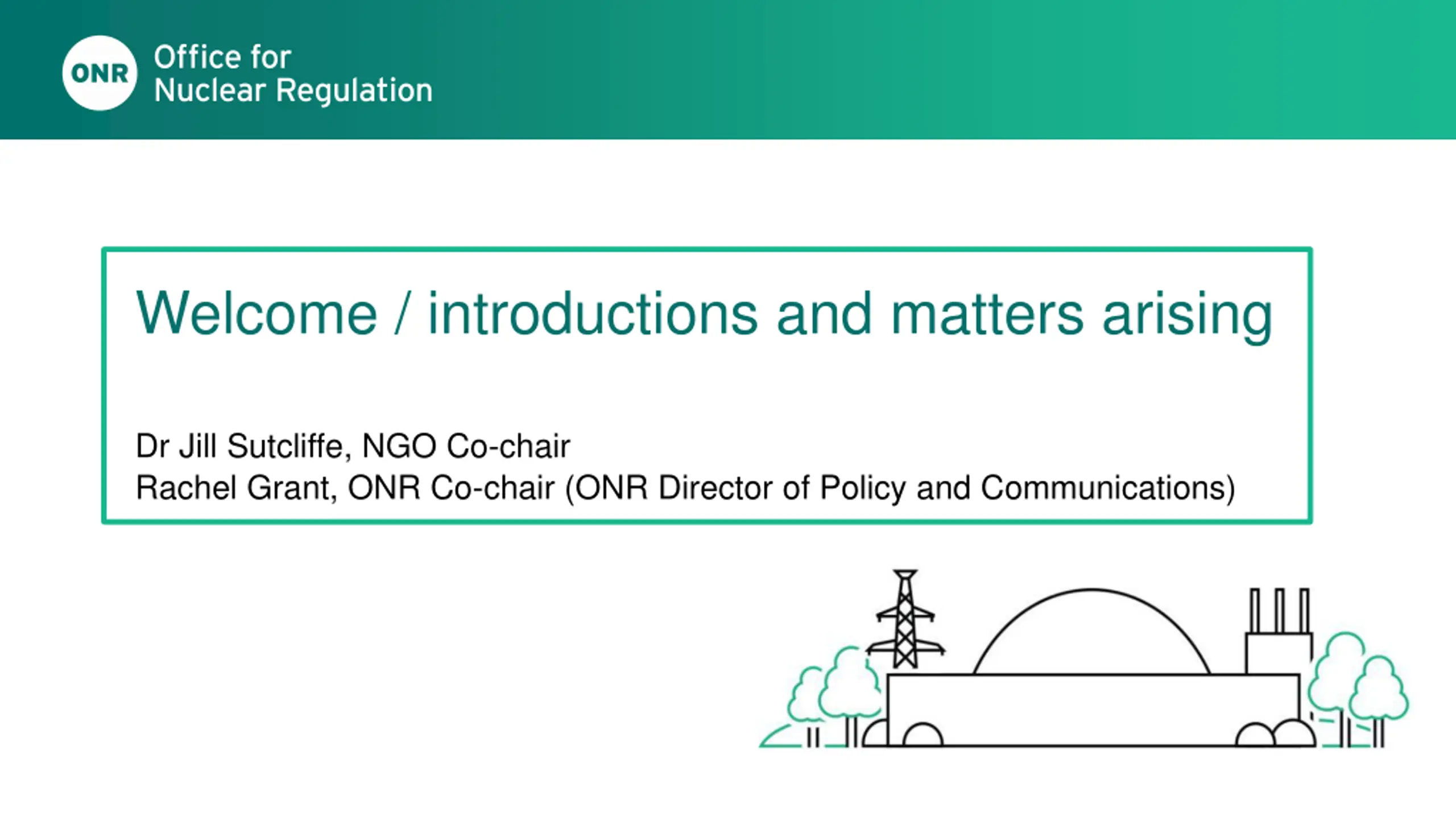 ONR Office for Nuclear Regulation

Welcome / introductions and matters arising

Dr Jill Sutcliffe, NGO Co-chair
Rachel Grant, ONR Co-chair (ONR Director of Policy and Communications)